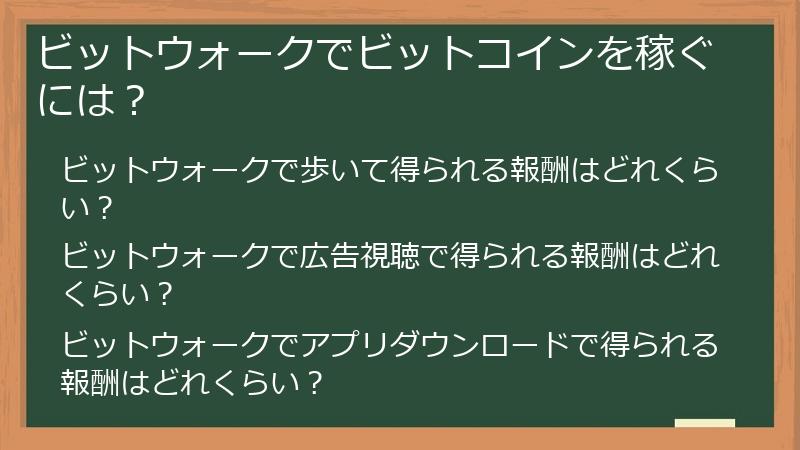 ビットウォークでビットコインを稼ぐには？

ビットウォークで歩いて得られる報酬はどれくらい？

ビットウォークで広告視聴で得られる報酬はどれくらい？

ビットウォークでアプリダウンロードで得られる報酬はどれくらい？